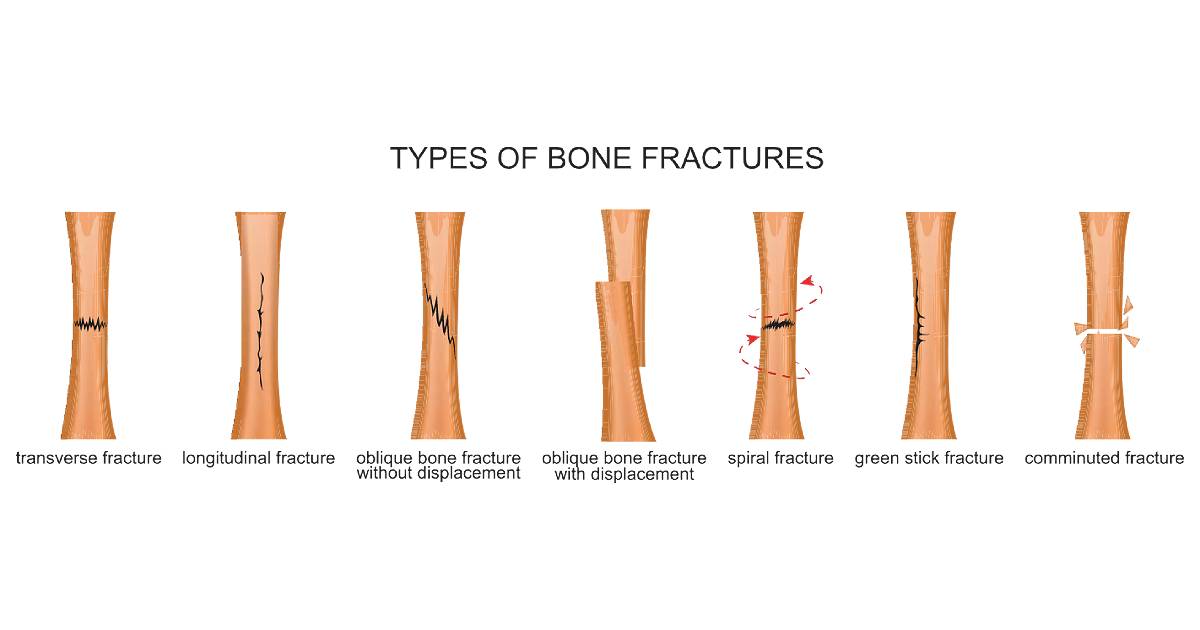 TYPES OF BONE FRACTURES

transverse fracture

longitudinal fracture

oblique bone fracture without displacement

oblique bone fracture with displacement

spiral fracture

green stick fracture

comminuted fracture